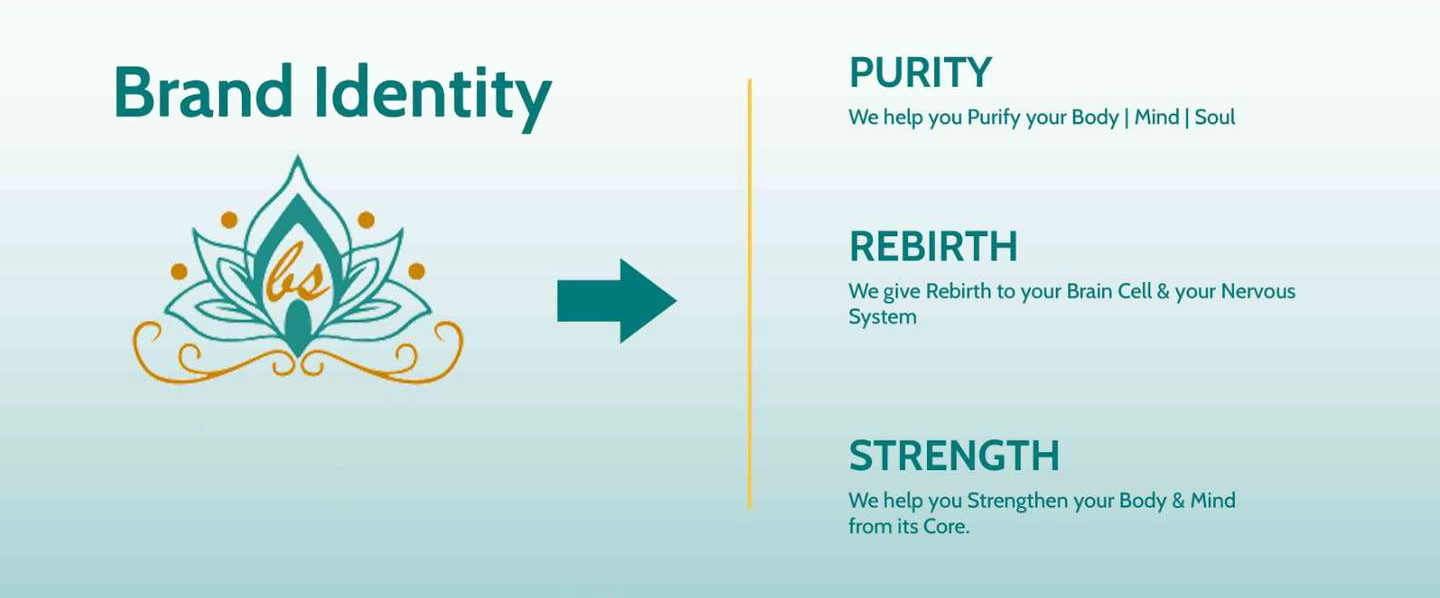 Brand Identity

bs

PURITY

We help you Purify your Body | Mind | Soul

REBIRTH

We give Rebirth to your Brain Cell & your Nervous System

STRENGTH

We help you Strengthen your Body & Mind from its Core.